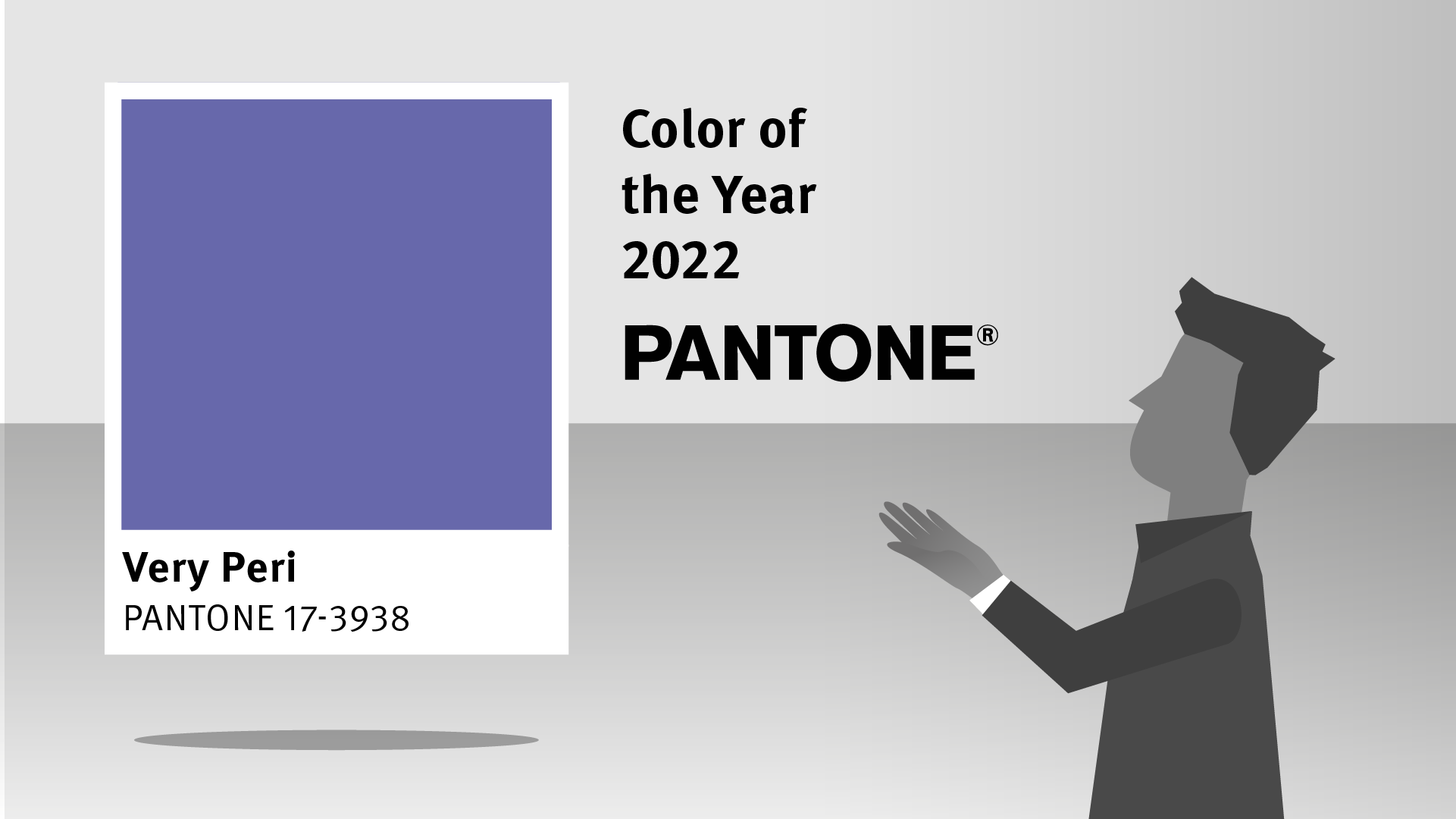 Very Peri
PANTONE 17-3938

Color of the Year 2022

PANTONE®